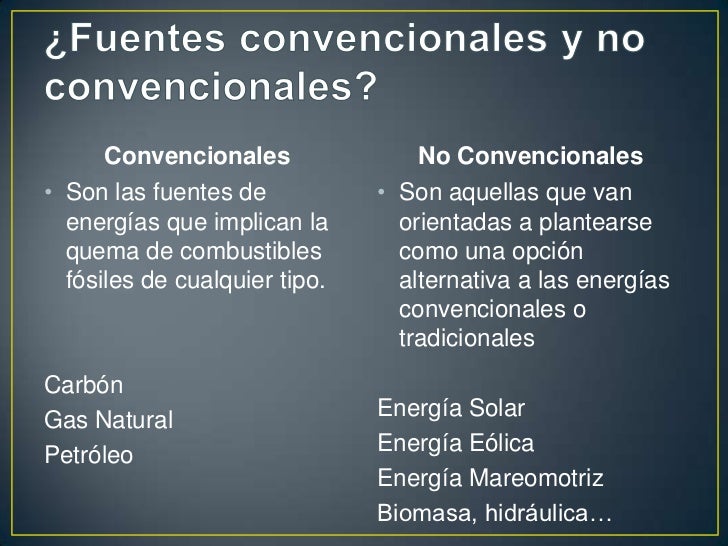 ¿Fuentes convencionales y no convencionales?

Convencionales

• Son las fuentes de energías que implican la quema de combustibles fósiles de cualquier tipo.

Carbón
Gas Natural
Petróleo

No Convencionales

• Son aquellas que van orientadas a plantearse como una opción alternativa a las energías convencionales o tradicionales

Energía Solar
Energía Eólica
Energía Mareomotriz
Biomasa, hidráulica…